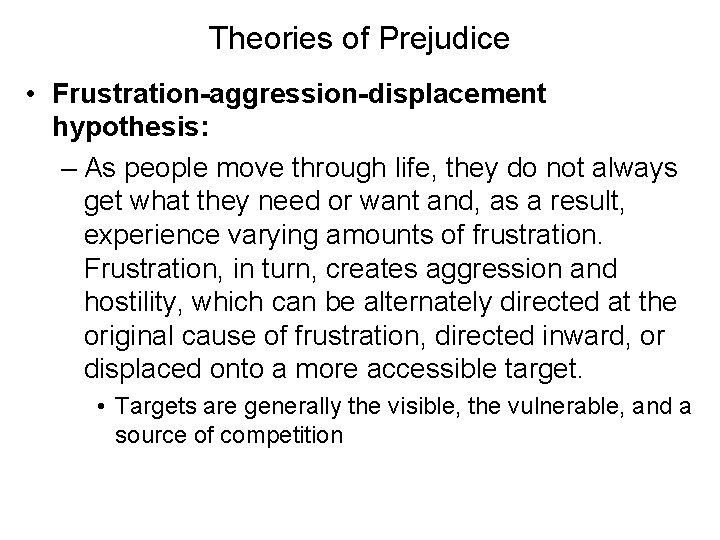 Theories of Prejudice

• Frustration-aggression-displacement hypothesis:

– As people move through life, they do not always get what they need or want and, as a result, experience varying amounts of frustration. Frustration, in turn, creates aggression and hostility, which can be alternately directed at the original cause of frustration, directed inward, or displaced onto a more accessible target.

• Targets are generally the visible, the vulnerable, and a source of competition